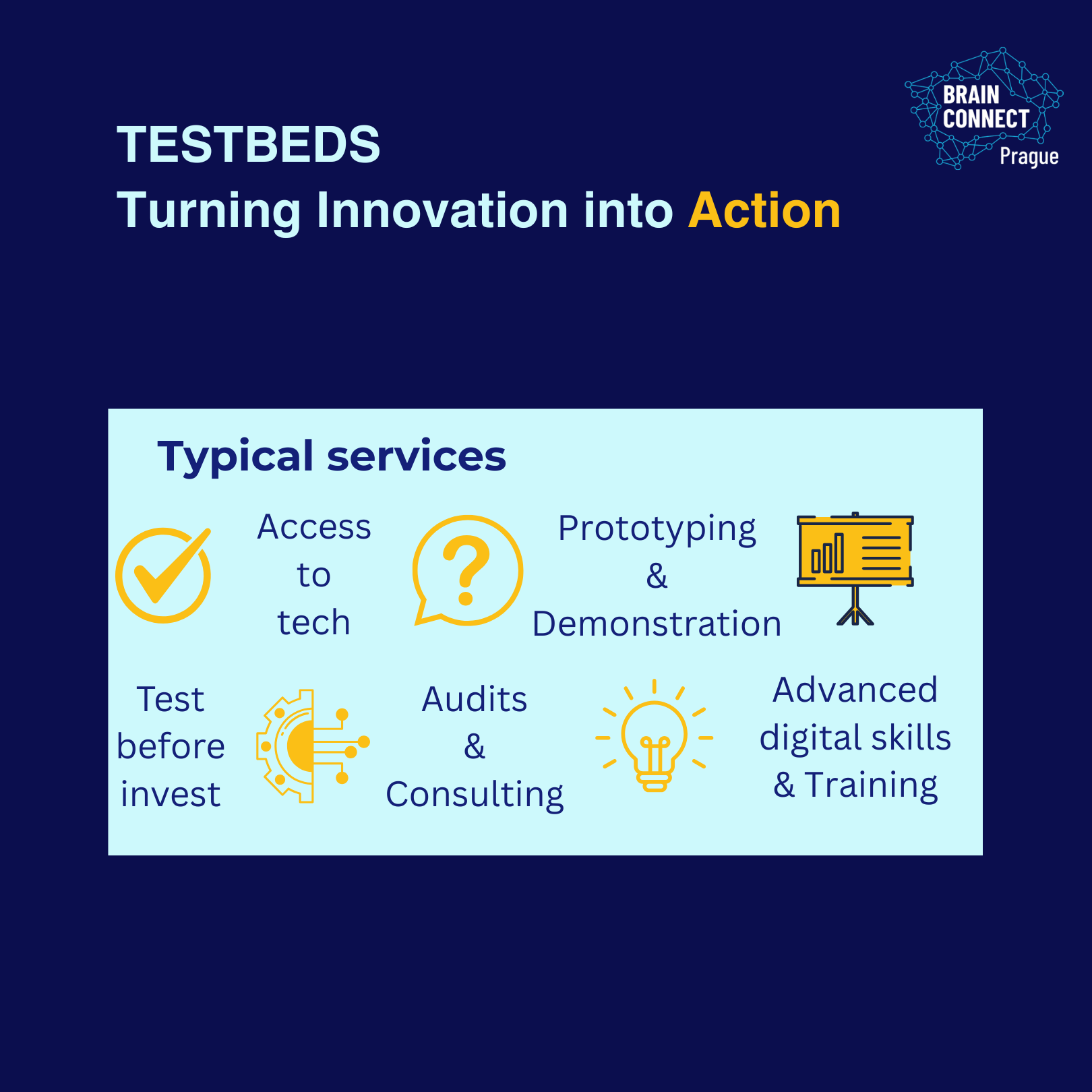 BRAIN CONNECT Prague

TESTBEDS
Turning Innovation into Action

Typical services

Access to tech

Prototyping & Demonstration

Test before invest

Audits & Consulting

Advanced digital skills & Training